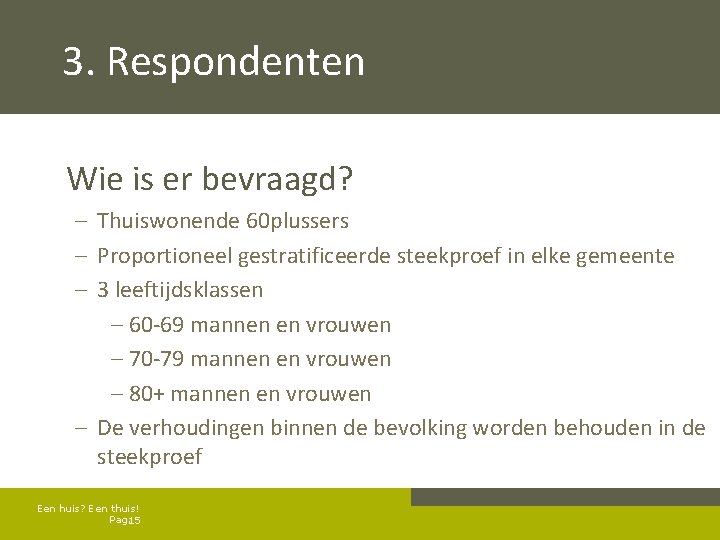 3. Respondenten

Wie is er bevraagd?

– Thuiswonende 60plussers

– Proportioneel gestratificeerde steekproef in elke gemeente

– 3 leeftijdsklassen

– 60-69 mannen en vrouwen

– 70-79 mannen en vrouwen

– 80+ mannen en vrouwen

– De verhoudingen binnen de bevolking worden behouden in de steekproef

Een huis? Een thuis!
Pag15